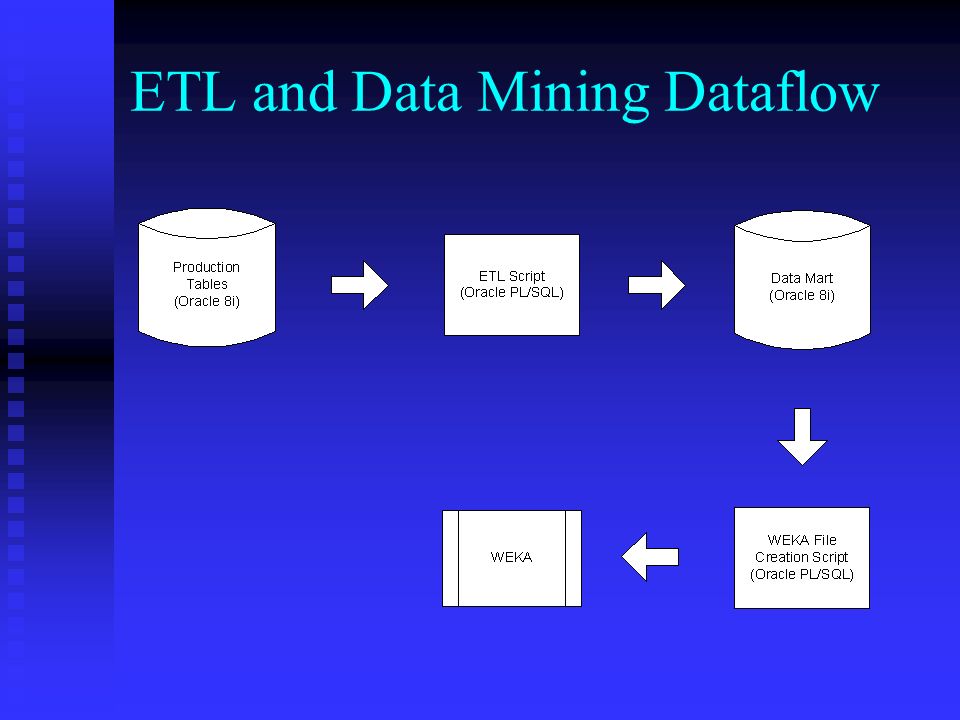 ETL and Data Mining Dataflow

Production Tables (Oracle 8i)

ETL Script (Oracle PL/SQL)

Data Mart (Oracle 8i)

WEKA File Creation Script (Oracle PL/SQL)

WEKA